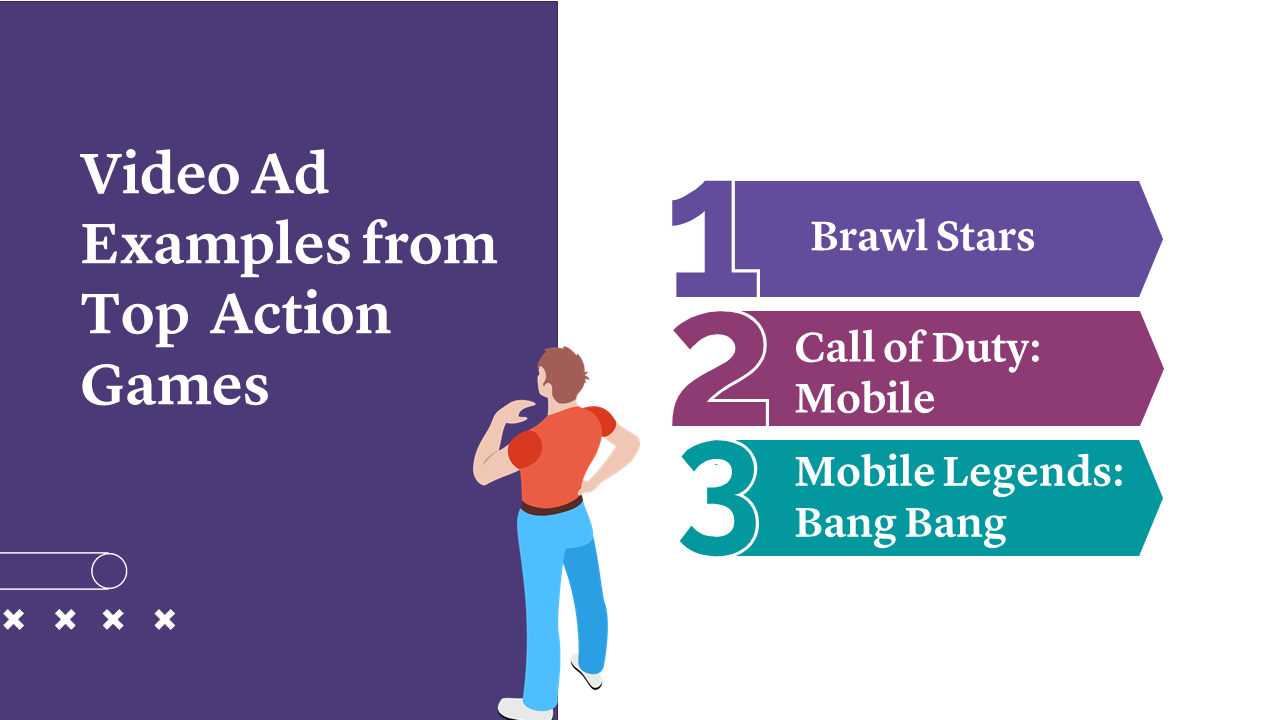 Video Ad Examples from Top Action Games

1 Brawl Stars

2 Call of Duty: Mobile

3 Mobile Legends: Bang Bang